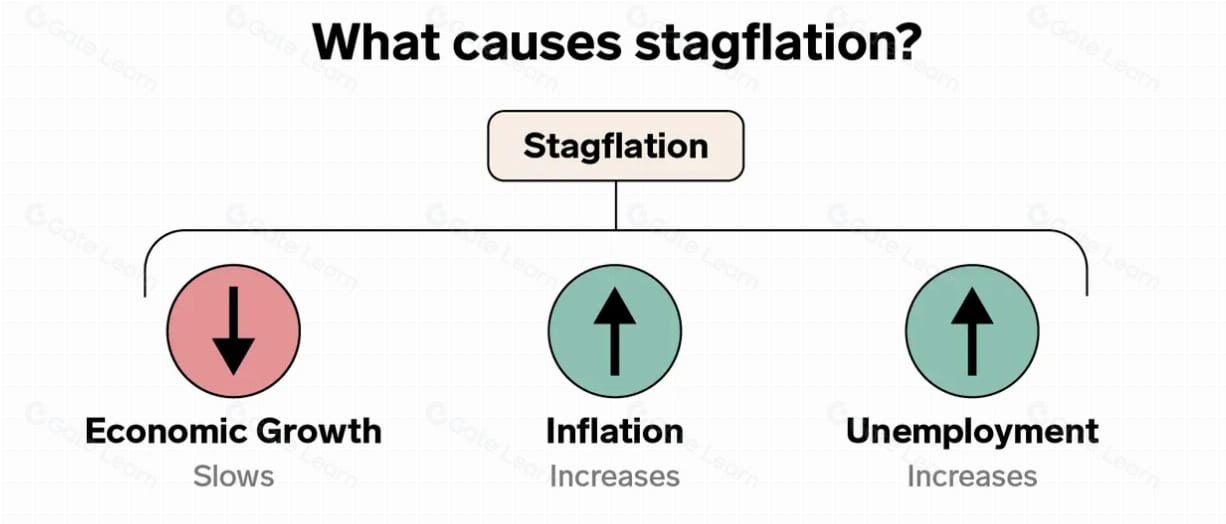 What causes stagflation?

Stagflation

Economic Growth
Slows

Inflation
Increases

Unemployment
Increases

Gate Learn